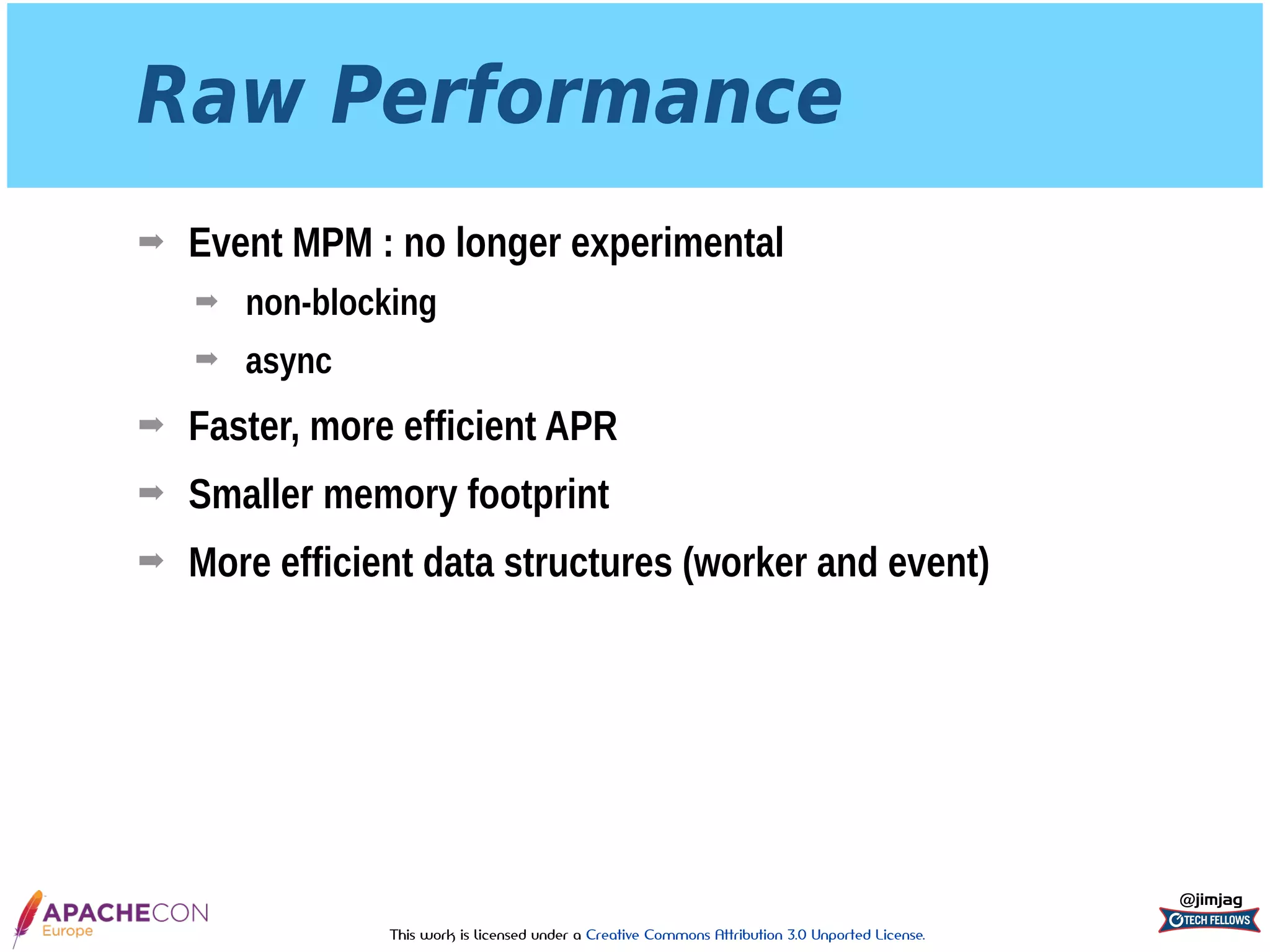 Raw Performance

➡ Event MPM : no longer experimental

➡ non-blocking

➡ async

➡ Faster, more efficient APR

➡ Smaller memory footprint

➡ More efficient data structures (worker and event)

APACHECON
Europe

This work is licensed under a Creative Commons Attribution 3.0 Unported License.

@jimjag
TECH FELLOWS